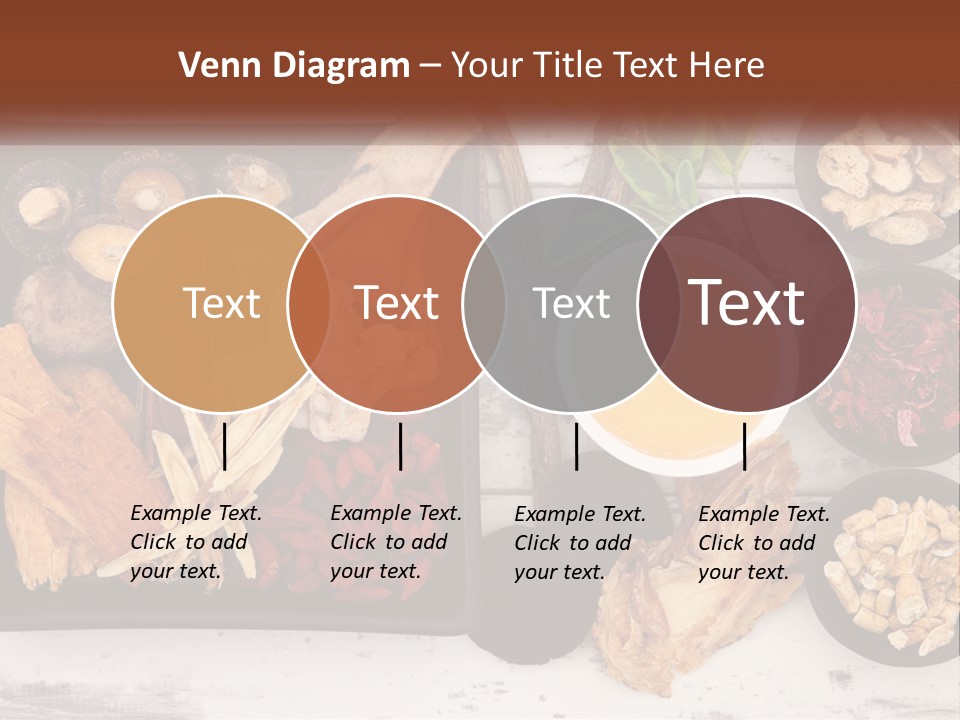 Venn Diagram – Your Title Text Here

Text

Text

Text

Text

Example Text. Click to add your text.

Example Text. Click to add your text.

Example Text. Click to add your text.

Example Text. Click to add your text.